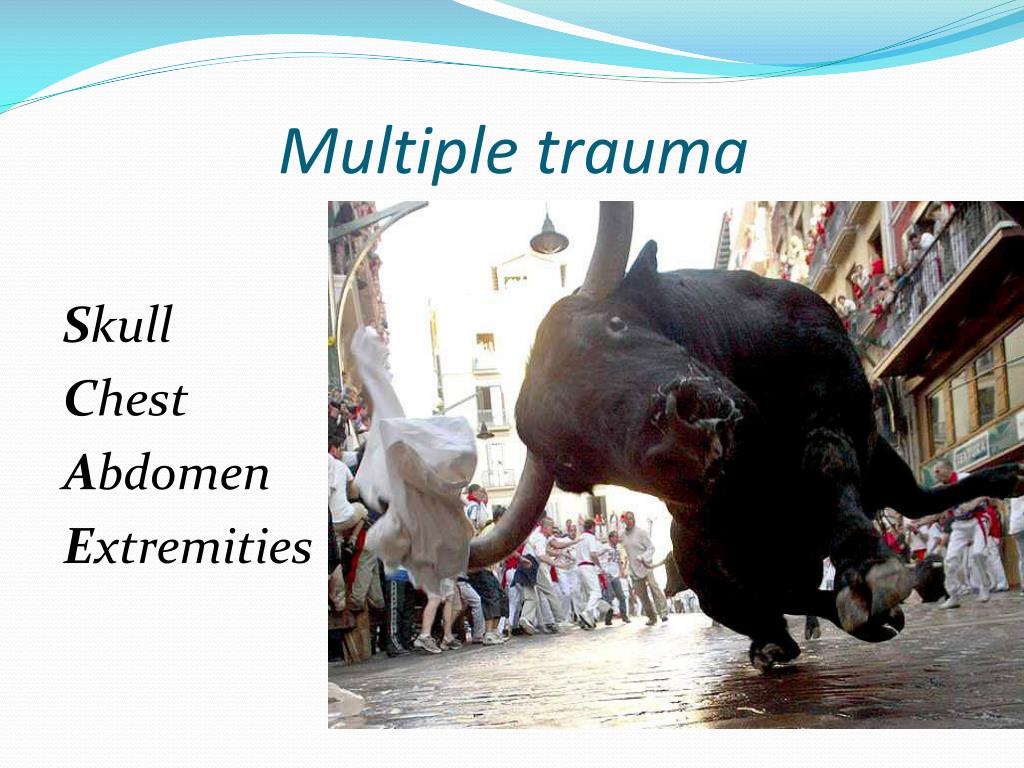 Multiple trauma

Skull
Chest
Abdomen
Extremities